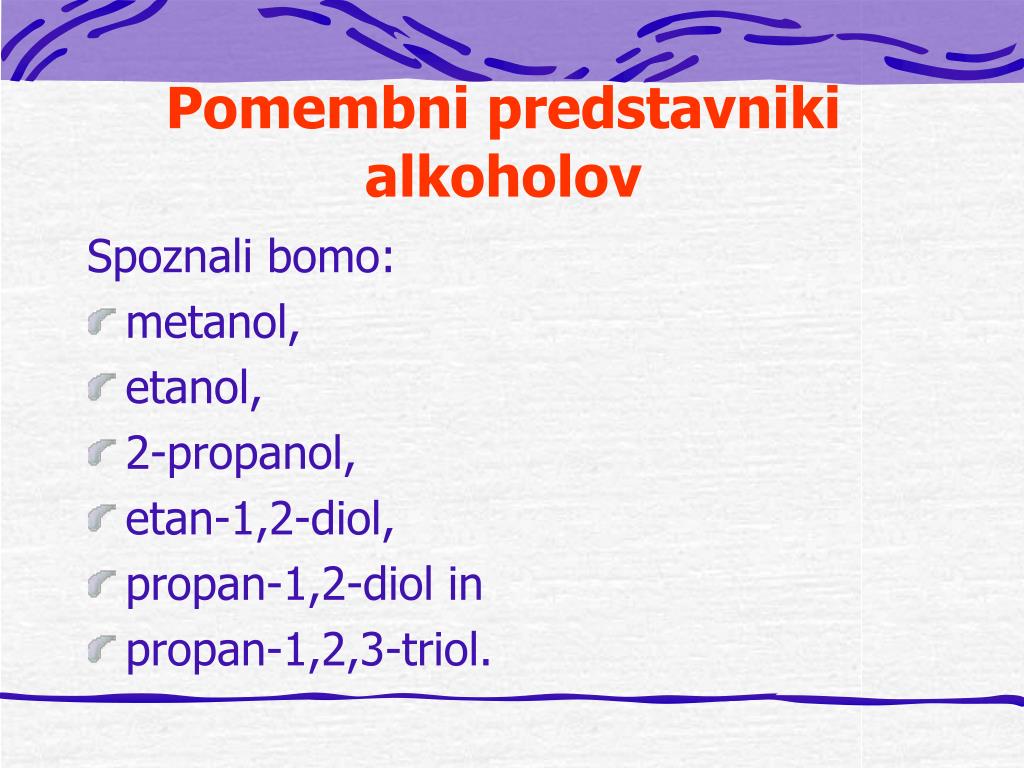 Pomembni predstavniki alkoholov

Spoznali bomo:

metanol,
etanol,
2-propanol,
etan-1,2-diol,
propan-1,2-diol in
propan-1,2,3-triol.